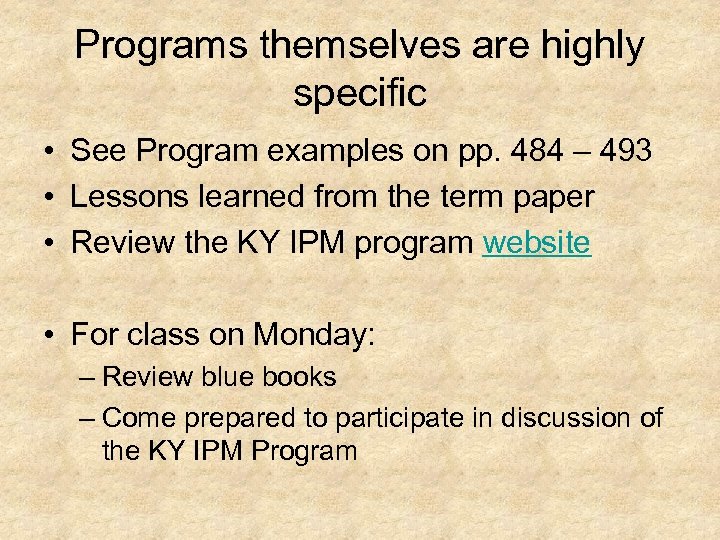 Programs themselves are highly specific

• See Program examples on pp. 484 – 493
• Lessons learned from the term paper
• Review the KY IPM program website

• For class on Monday:
– Review blue books
– Come prepared to participate in discussion of the KY IPM Program